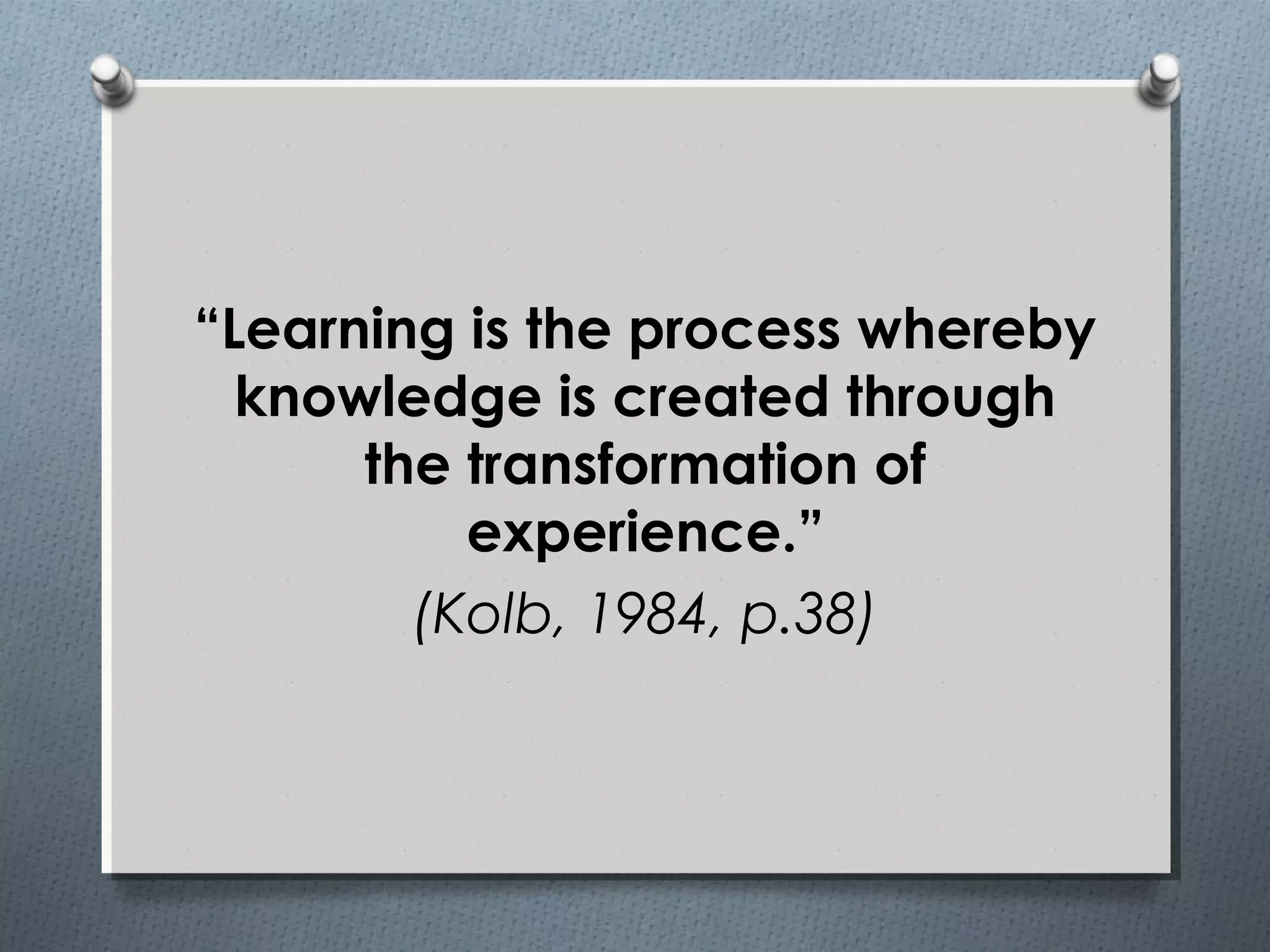 “Learning is the process whereby knowledge is created through the transformation of experience.”

(Kolb, 1984, p.38)